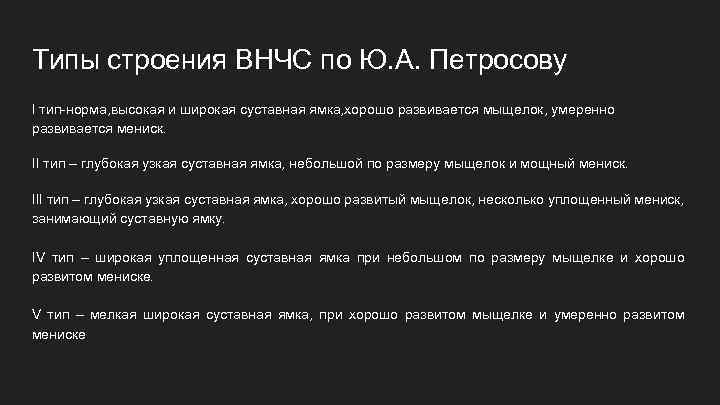 Типы строения ВНЧС по Ю.А. Петросову

I тип-норма,высокая и широкая суставная ямка,хорошо развивается мыщелок, умеренно развивается мениск.

II тип – глубокая узкая суставная ямка, небольшой по размеру мыщелок и мощный мениск.

III тип – глубокая узкая суставная ямка, хорошо развитый мыщелок, несколько уплощенный мениск, занимающий суставную ямку.

IV тип – широкая уплощенная суставная ямка при небольшом по размеру мыщелке и хорошо развитом мениске.

V тип – мелкая широкая суставная ямка, при хорошо развитом мыщелке и умеренно развитом мениске